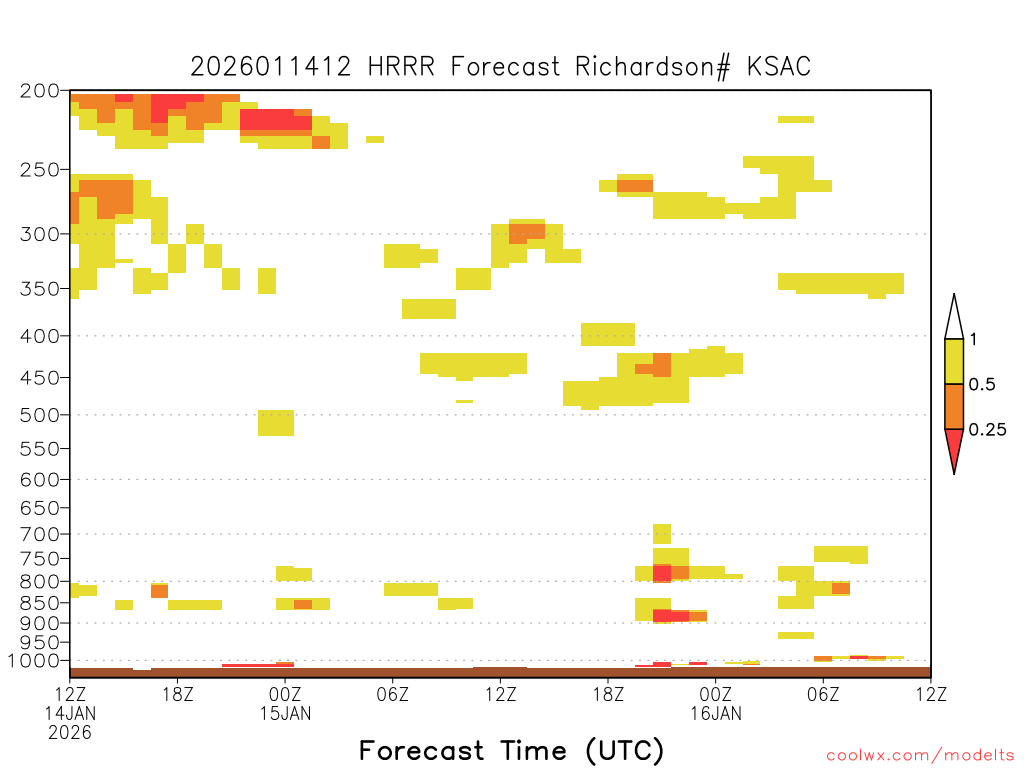 2026011412 HRRR Forecast Richardson# KSAC

200
250
300
350
400
450
500
550
600
650
700
750
800
850
900
950
1000

1
0.5
0.25

12Z 14JAN 2026
18Z
00Z 15JAN
06Z
12Z
18Z
00Z 16JAN
06Z
12Z

Forecast Time (UTC)

coolwx.com/modelts